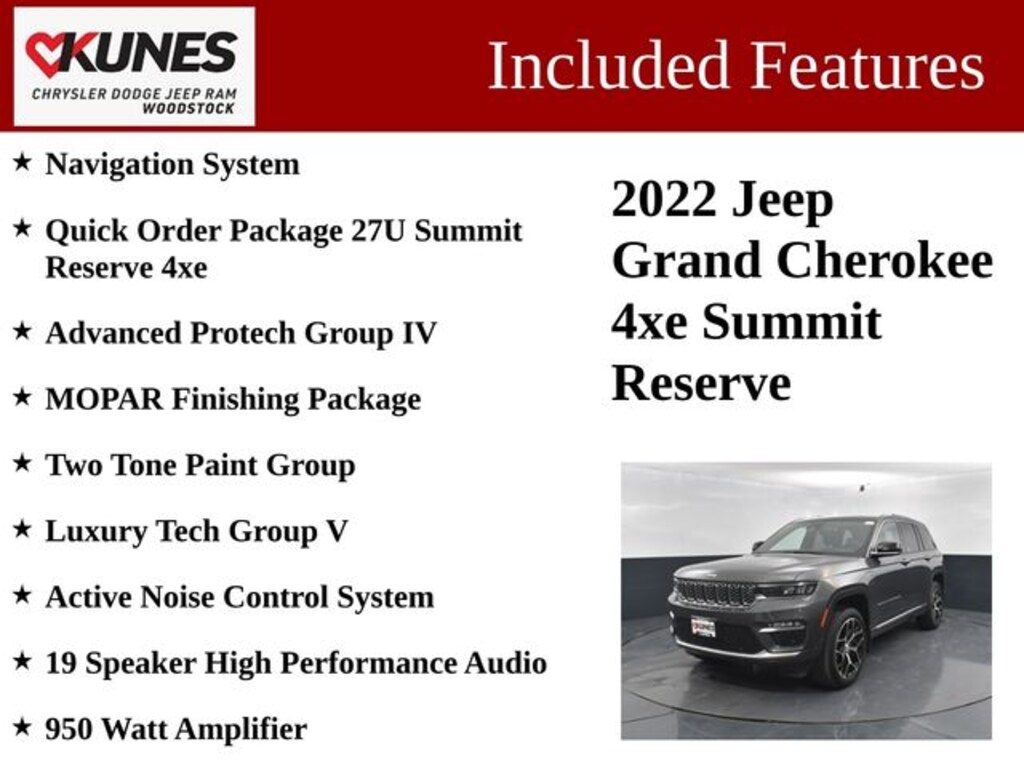 KUNES
CHRYSLER DODGE JEEP RAM
WOODSTOCK

Included Features

★ Navigation System

★ Quick Order Package 27U Summit Reserve 4xe

★ Advanced Protech Group IV

★ MOPAR Finishing Package

★ Two Tone Paint Group

★ Luxury Tech Group V

★ Active Noise Control System

★ 19 Speaker High Performance Audio

★ 950 Watt Amplifier

2022 Jeep Grand Cherokee 4xe Summit Reserve